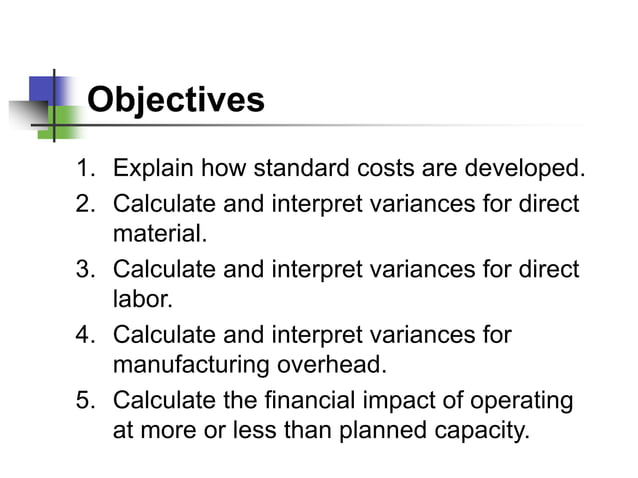 Objectives

1. Explain how standard costs are developed.
2. Calculate and interpret variances for direct material.
3. Calculate and interpret variances for direct labor.
4. Calculate and interpret variances for manufacturing overhead.
5. Calculate the financial impact of operating at more or less than planned capacity.